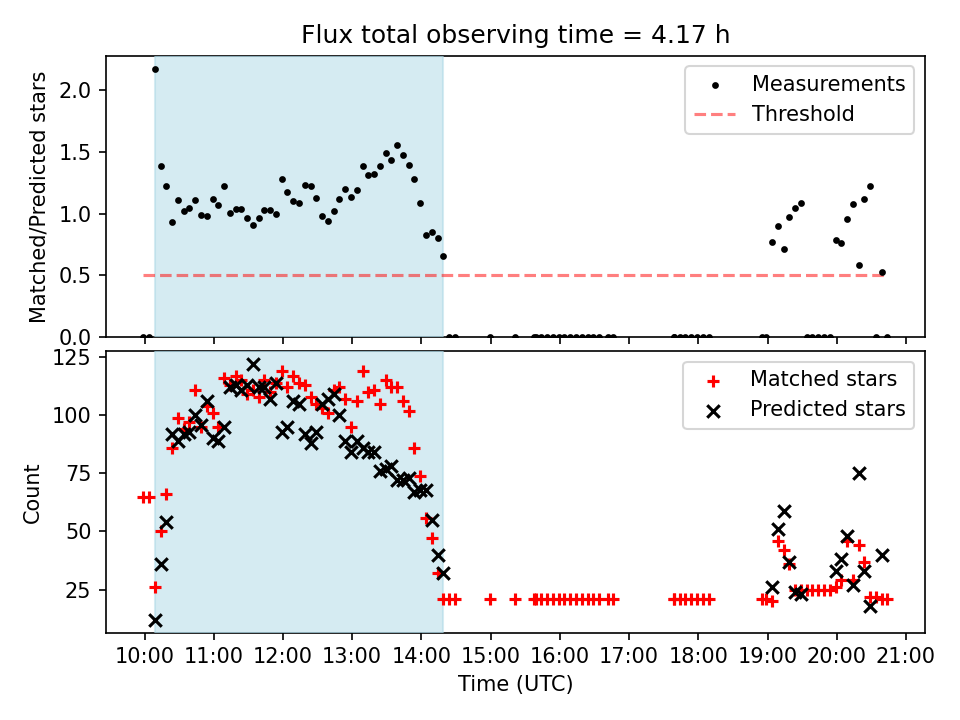 Flux total observing time = 4.17 h

Matched/Predicted stars

2.0
1.5
1.0
0.5
0.0

Measurements
Threshold

Count

125
100
75
50
25

Matched stars
Predicted stars

10:00 11:00 12:00 13:00 14:00 15:00 16:00 17:00 18:00 19:00 20:00 21:00

Time (UTC)